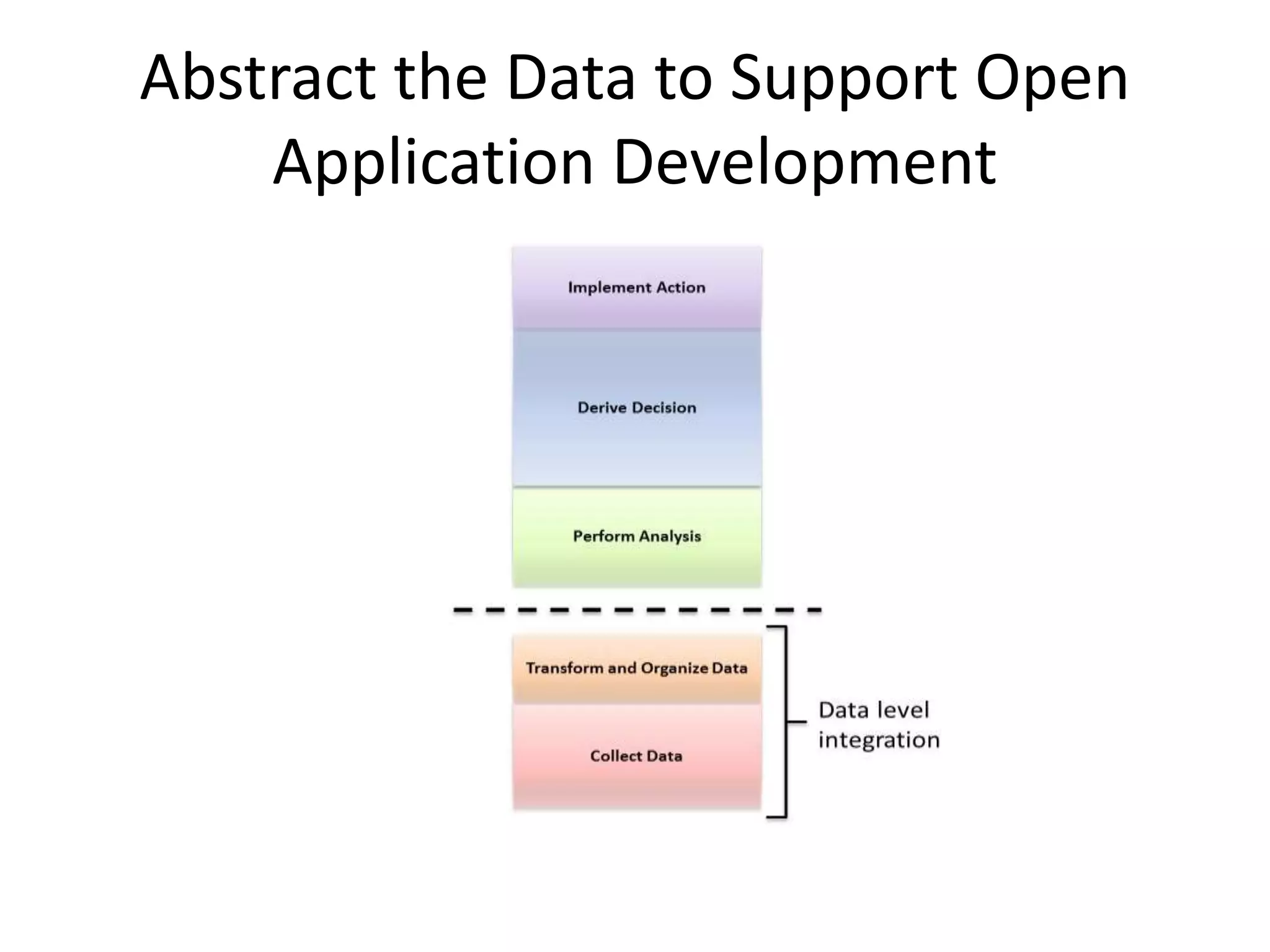 Abstract the Data to Support Open Application Development

Implement Action

Derive Decision

Perform Analysis

Transform and Organize Data

Collect Data

Data level integration